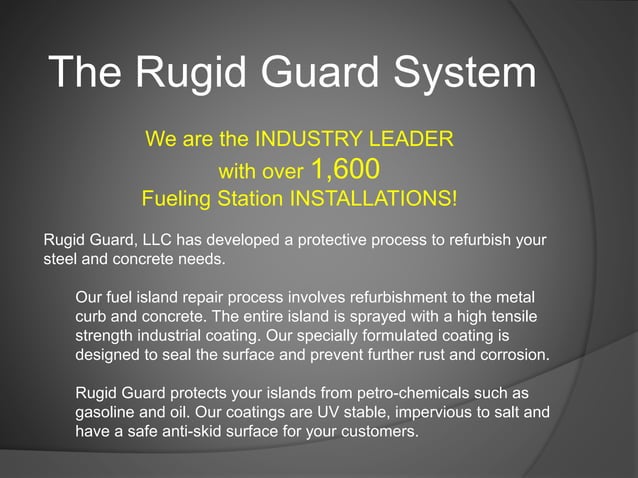 The Rugid Guard System

We are the INDUSTRY LEADER with over 1,600 Fueling Station INSTALLATIONS!

Rugid Guard, LLC has developed a protective process to refurbish your steel and concrete needs.

Our fuel island repair process involves refurbishment to the metal curb and concrete. The entire island is sprayed with a high tensile strength industrial coating. Our specially formulated coating is designed to seal the surface and prevent further rust and corrosion.

Rugid Guard protects your islands from petro-chemicals such as gasoline and oil. Our coatings are UV stable, impervious to salt and have a safe anti-skid surface for your customers.